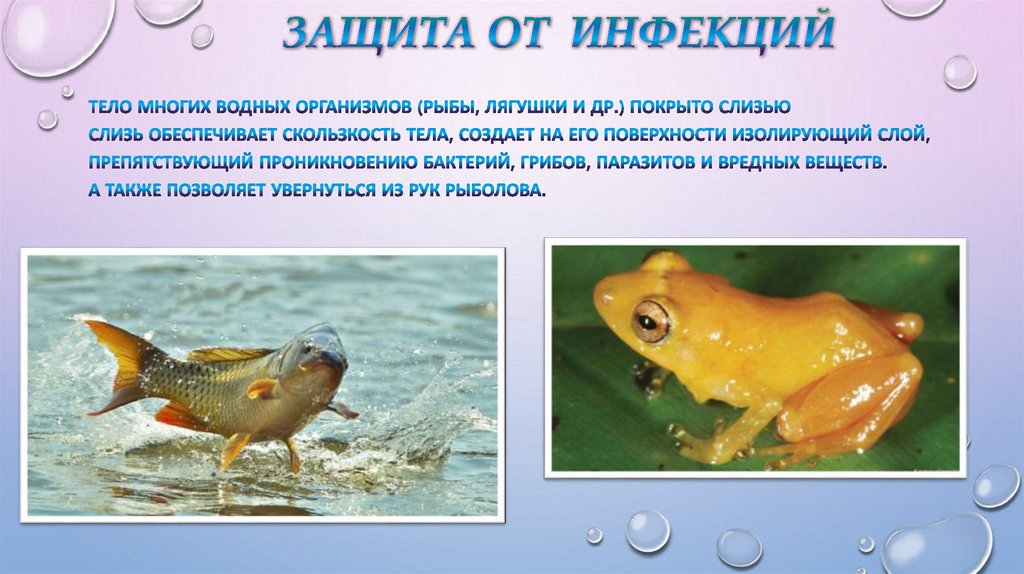 ЗАЩИТА ОТ ИНФЕКЦИЙ

ТЕЛО МНОГИХ ВОДНЫХ ОРГАНИЗМОВ (РЫБЫ, ЛЯГУШКИ И ДР.) ПОКРЫТО СЛИЗЬЮ
СЛИЗЬ ОБЕСПЕЧИВАЕТ СКОЛЬЗКОСТЬ ТЕЛА, СОЗДАЕТ НА ЕГО ПОВЕРХНОСТИ ИЗОЛИРУЮЩИЙ СЛОЙ, ПРЕПЯТСТВУЮЩИЙ ПРОНИКНОВЕНИЮ БАКТЕРИЙ, ГРИБОВ, ПАРАЗИТОВ И ВРЕДНЫХ ВЕЩЕСТВ.
А ТАКЖЕ ПОЗВОЛЯЕТ УВЕРНУТЬСЯ ИЗ РУК РЫБОЛОВА.